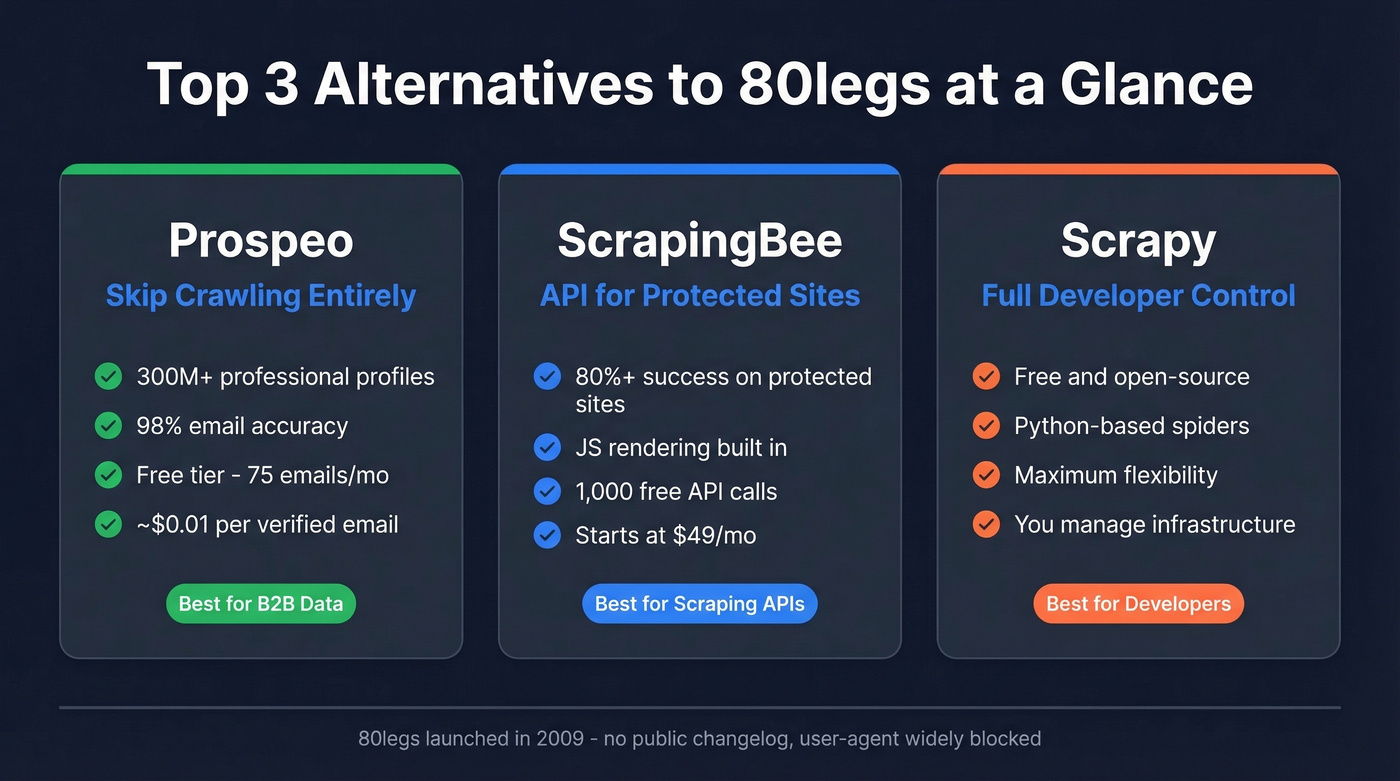 Top 3 Alternatives to 80legs at a Glance

Prospeo
Skip Crawling Entirely

300M+ professional profiles
98% email accuracy
Free tier - 75 emails/mo
~$0.01 per verified email

Best for B2B Data

ScrapingBee
API for Protected Sites

80%+ success on protected sites
JS rendering built in
1,000 free API calls
Starts at $49/mo

Best for Scraping APIs

Scrapy
Full Developer Control

Free and open-source
Python-based spiders
Maximum flexibility
You manage infrastructure

Best for Developers

80legs launched in 2009 - no public changelog, user-agent widely blocked